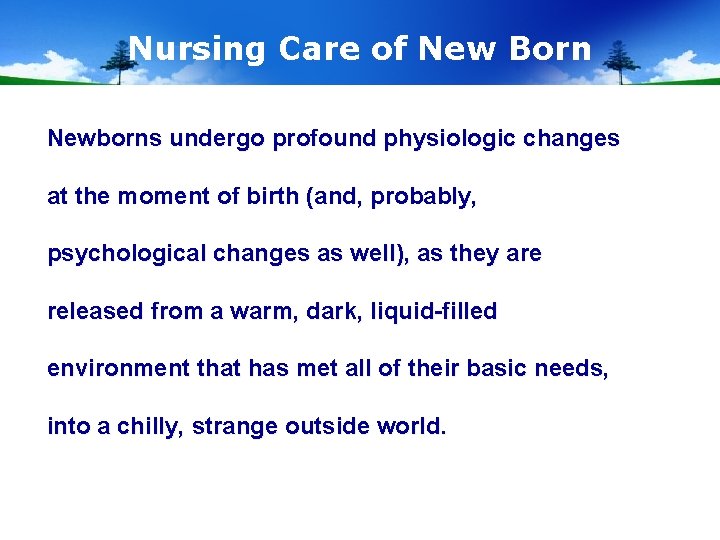 Nursing Care of New Born

Newborns undergo profound physiologic changes at the moment of birth (and, probably, psychological changes as well), as they are released from a warm, dark, liquid-filled environment that has met all of their basic needs, into a chilly, strange outside world.